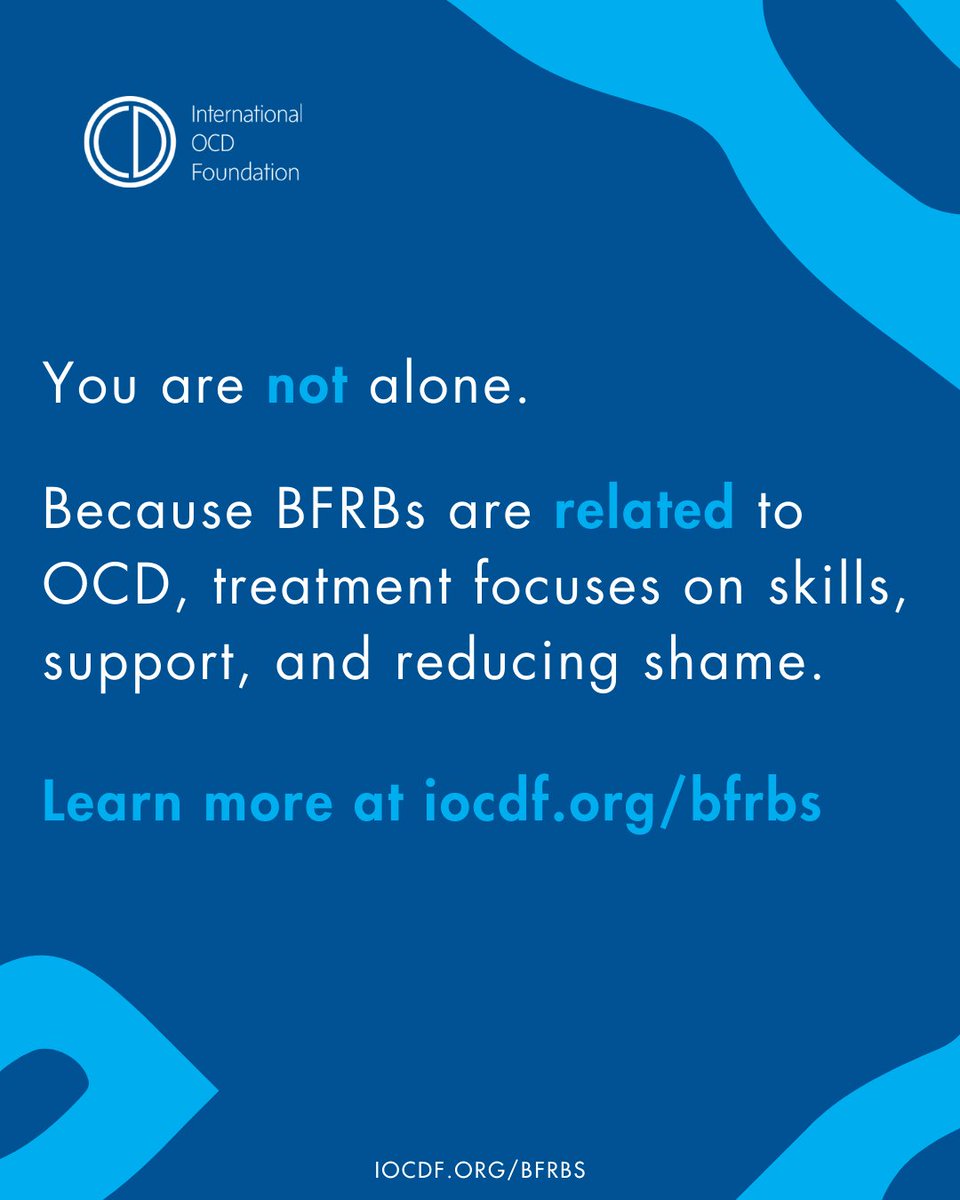 International OCD Foundation

You are not alone.

Because BFRBs are related to OCD, treatment focuses on skills, support, and reducing shame.

Learn more at iocdf.org/bfrbs

IOCDF.ORG/BFRBS